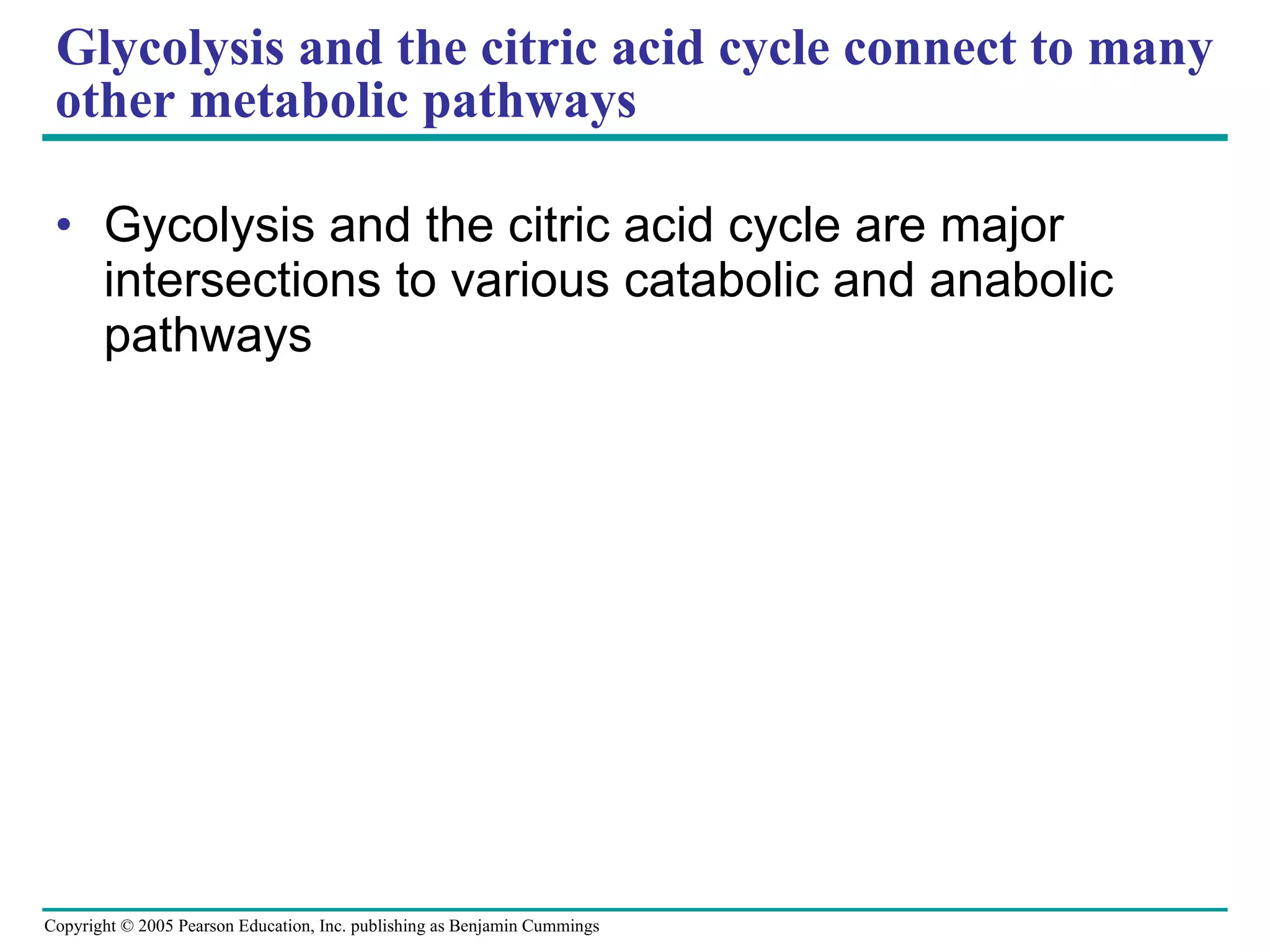 Glycolysis and the citric acid cycle connect to many other metabolic pathways

• Gycolysis and the citric acid cycle are major intersections to various catabolic and anabolic pathways

Copyright © 2005 Pearson Education, Inc. publishing as Benjamin Cummings